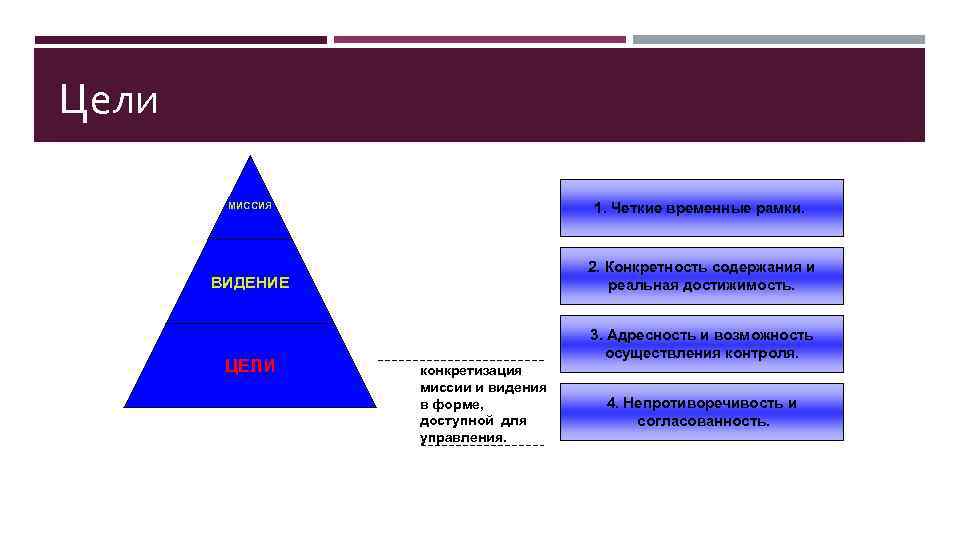 Цели

МИССИЯ

ВИДЕНИЕ

ЦЕЛИ

конкретизация миссии и видения в форме, доступной для управления.

1. Четкие временные рамки.

2. Конкретность содержания и реальная достижимость.

3. Адресность и возможность осуществления контроля.

4. Непротиворечивость и согласованность.